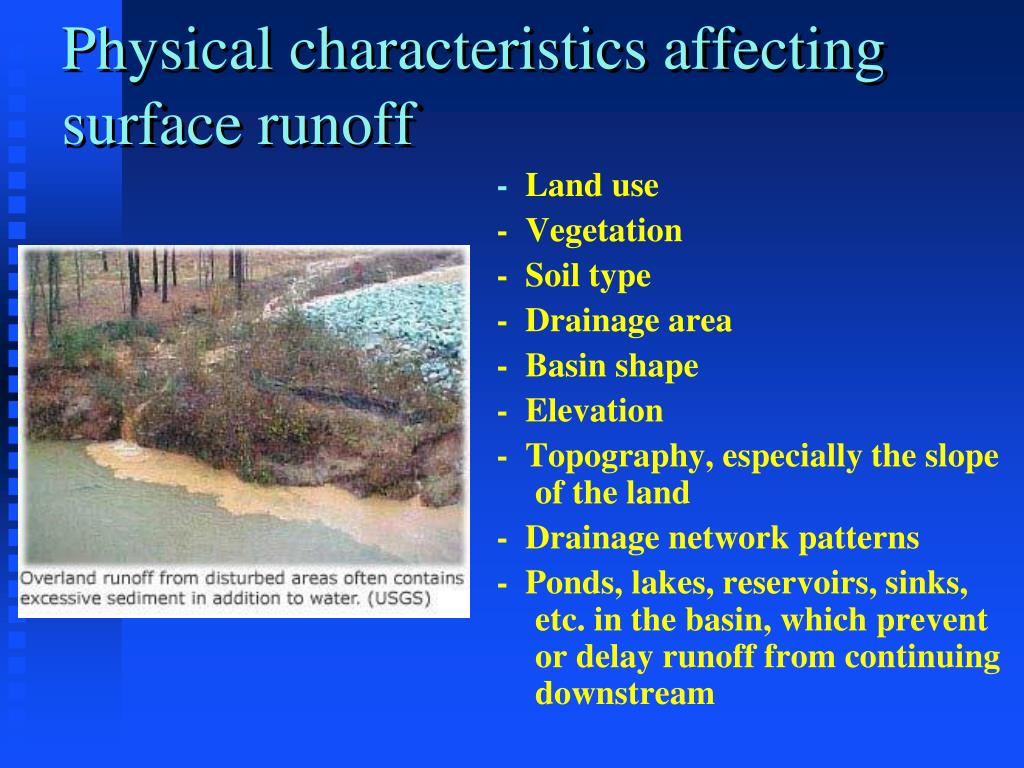 Physical characteristics affecting surface runoff

Overland runoff from disturbed areas often contains excessive sediment in addition to water. (USGS)

- Land use
- Vegetation
- Soil type
- Drainage area
- Basin shape
- Elevation
- Topography, especially the slope of the land
- Drainage network patterns
- Ponds, lakes, reservoirs, sinks, etc. in the basin, which prevent or delay runoff from continuing downstream